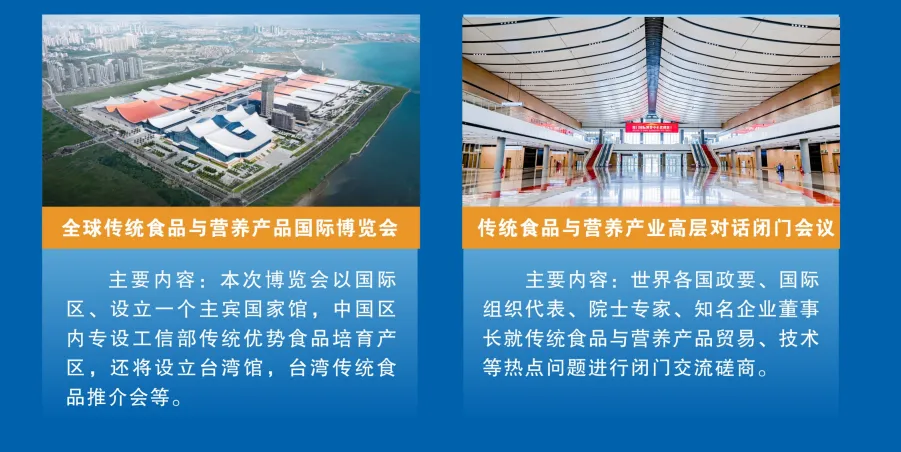 全球传统食品与营养产品国际博览会

主要内容：本次博览会以国际区、设立一个主宾国家馆，中国区内专设工信部传统优势食品培育产区，还将设立台湾馆，台湾传统食品推介会等。

传统食品与营养产业高层对话闭门会议

主要内容：世界各国政要、国际组织代表、院士专家、知名企业董事长就传统食品与营养产品贸易、技术等热点问题进行闭门交流磋商。